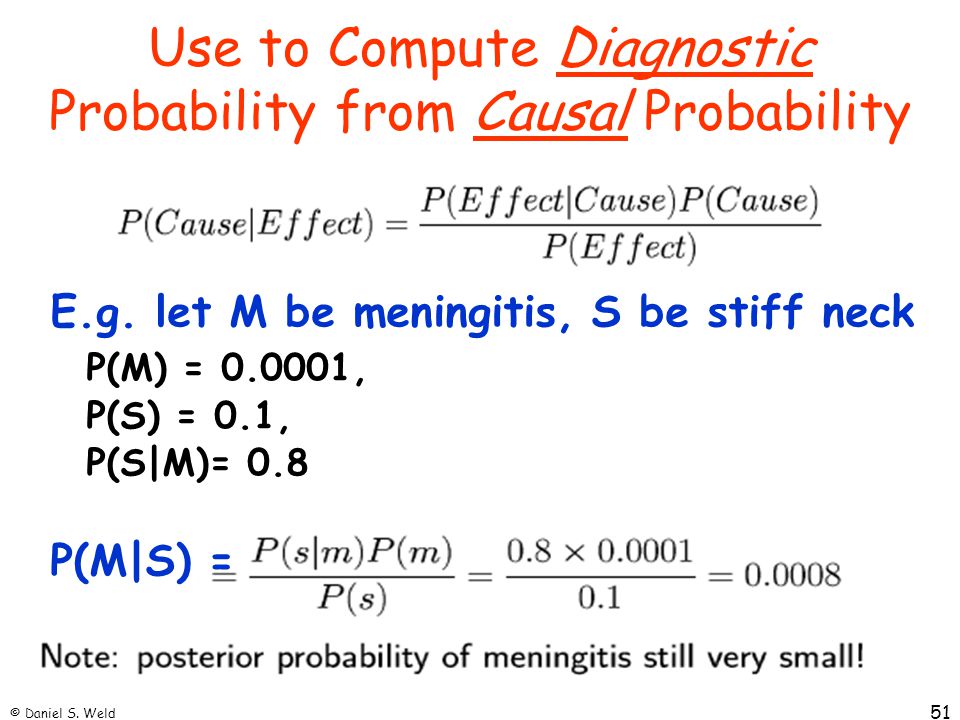 Use to Compute Diagnostic Probability from Causal Probability

$P(Cause|Effect) = \frac{P(Effect|Cause)P(Cause)}{P(Effect)}$

E.g. let M be meningitis, S be stiff neck

P(M) = 0.0001,
P(S) = 0.1,
P(S|M)= 0.8

P(M|S) = $\frac{P(s|m)P(m)}{P(s)} = \frac{0.8 \times 0.0001}{0.1} = 0.0008$

Note: posterior probability of meningitis still very small!

© Daniel S. Weld

51